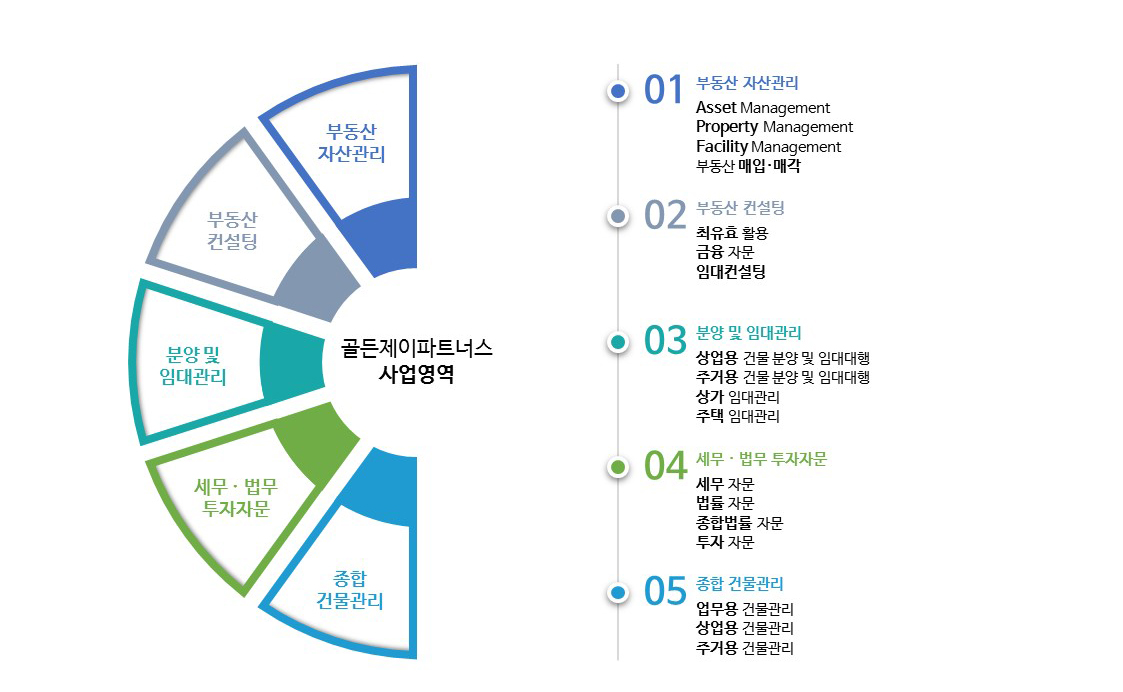 부동산
자산관리

부동산
컨설팅

분양 및
임대관리

세무 · 법무
투자자문

종합
건물관리

골든제이파트너스
사업영역

01 부동산 자산관리
Asset Management
Property Management
Facility Management
부동산 매입·매각

02 부동산 컨설팅
최유효 활용
금융 자문
임대컨설팅

03 분양 및 임대관리
상업용 건물 분양 및 임대대행
주거용 건물 분양 및 임대대행
상가 임대관리
주택 임대관리

04 세무 · 법무 투자자문
세무 자문
법률 자문
종합법률 자문
투자 자문

05 종합 건물관리
업무용 건물관리
상업용 건물관리
주거용 건물관리